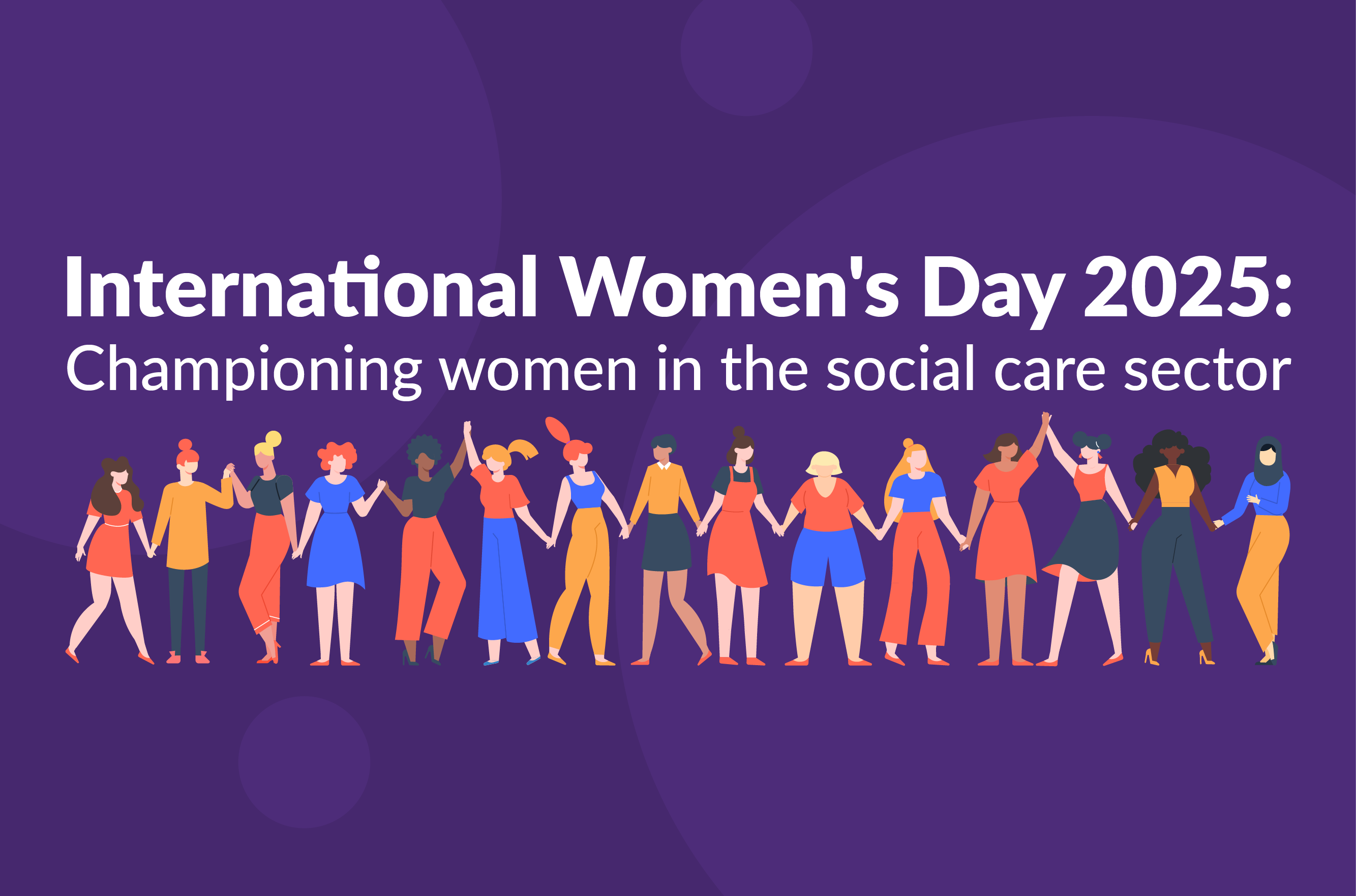 International Women's Day 2025:
Championing women in the social care sector